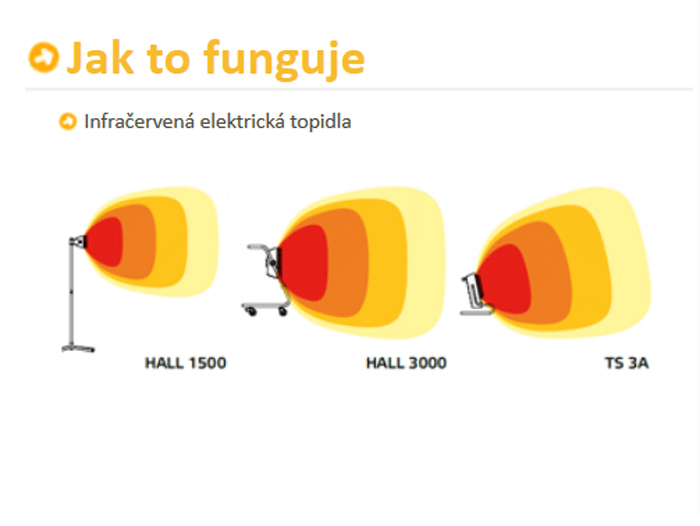 Jak to funguje

Infračervená elektrická topidla

HALL 1500

HALL 3000

TS 3A